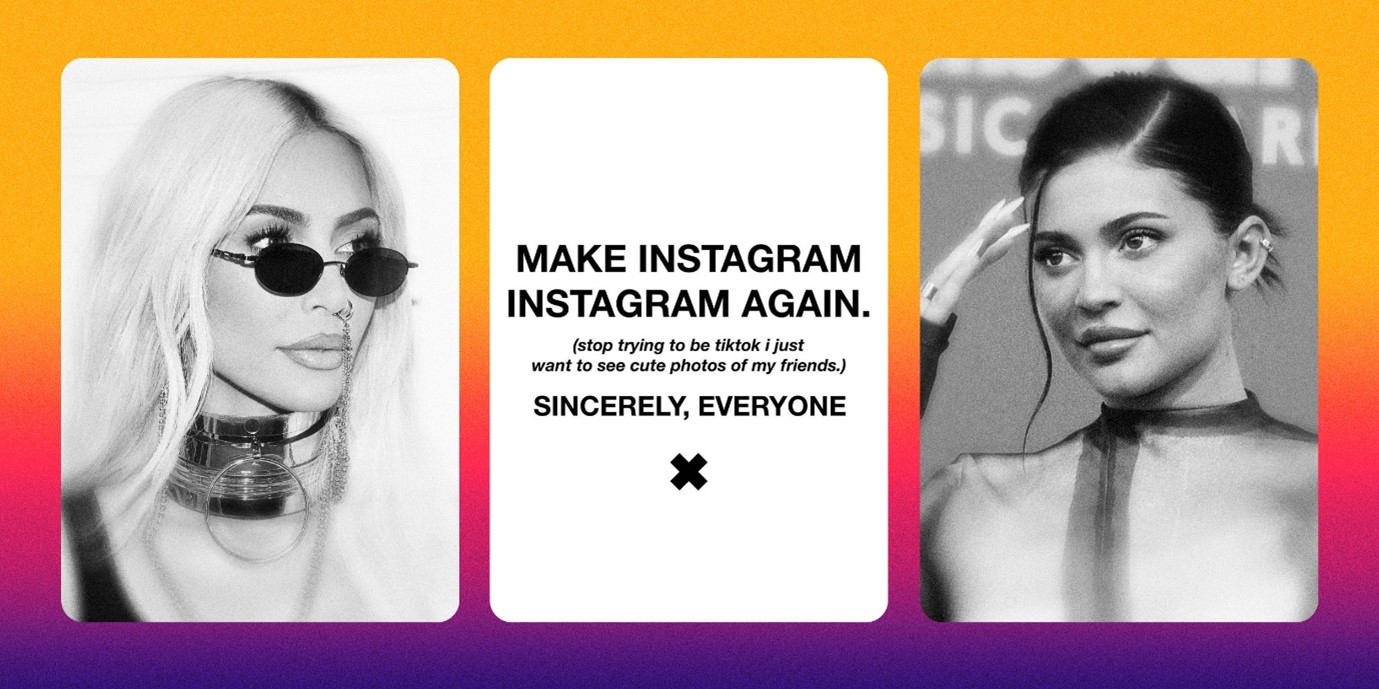 MAKE INSTAGRAM INSTAGRAM AGAIN.

(stop trying to be tiktok i just want to see cute photos of my friends.)

SINCERELY, EVERYONE